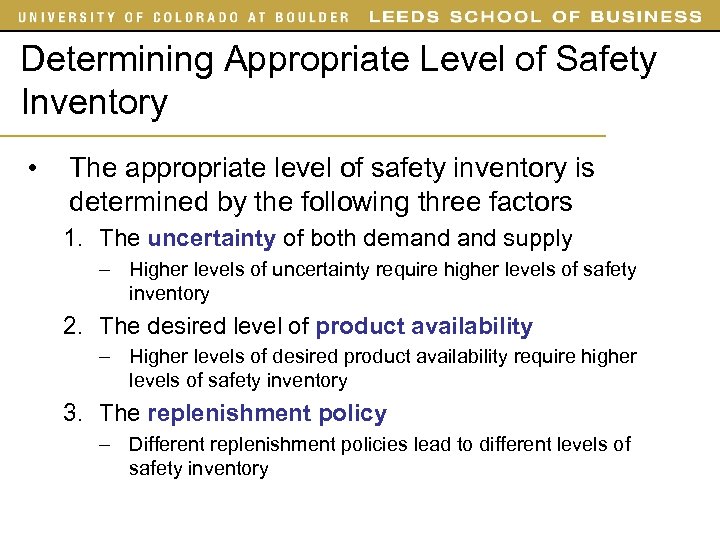 UNIVERSITY OF COLORADO AT BOULDER LEEDS SCHOOL OF BUSINESS

Determining Appropriate Level of Safety Inventory

• The appropriate level of safety inventory is determined by the following three factors

1. The uncertainty of both demand and supply
– Higher levels of uncertainty require higher levels of safety inventory

2. The desired level of product availability
– Higher levels of desired product availability require higher levels of safety inventory

3. The replenishment policy
– Different replenishment policies lead to different levels of safety inventory